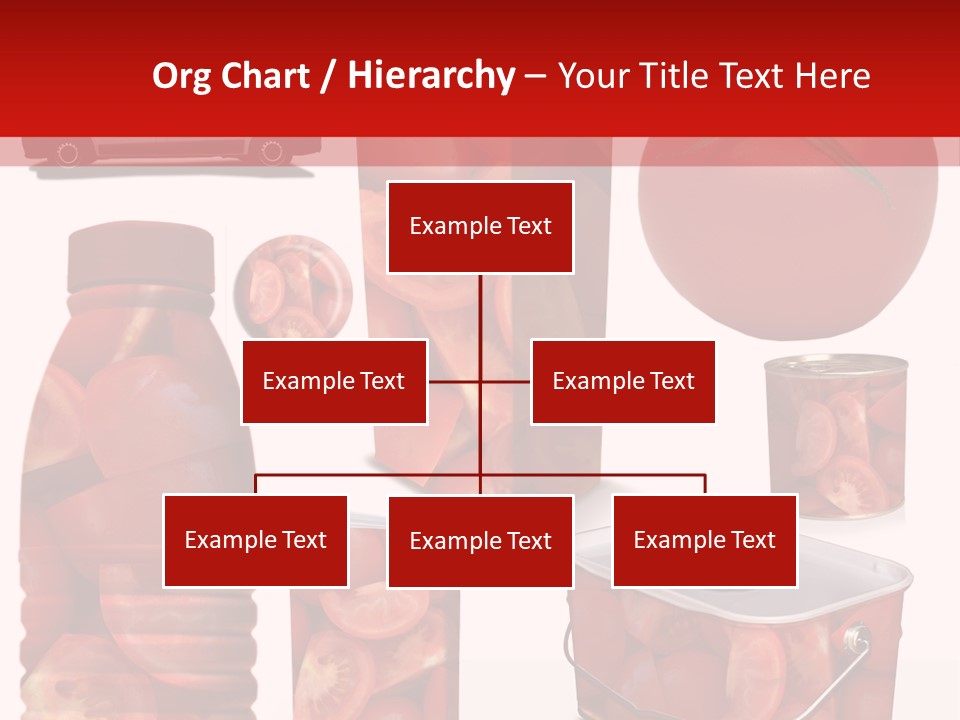 Org Chart / Hierarchy – Your Title Text Here

Example Text

Example Text

Example Text

Example Text

Example Text

Example Text